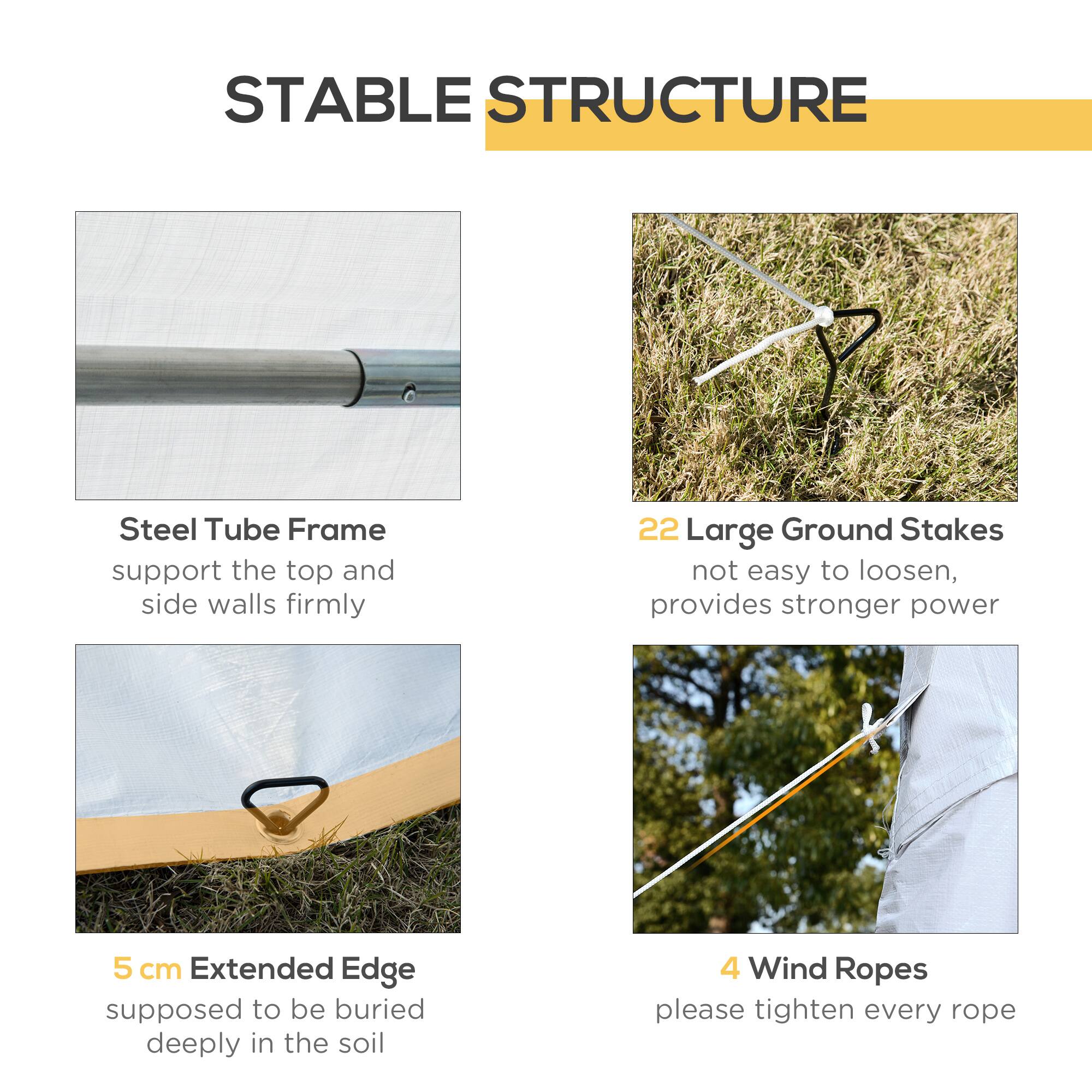 STABLE STRUCTURE

Steel Tube Frame
support the top and side walls firmly

22 Large Ground Stakes
not easy to loosen, provides stronger power

5 cm Extended Edge
supposed to be buried deeply in the soil

4 Wind Ropes
please tighten every rope